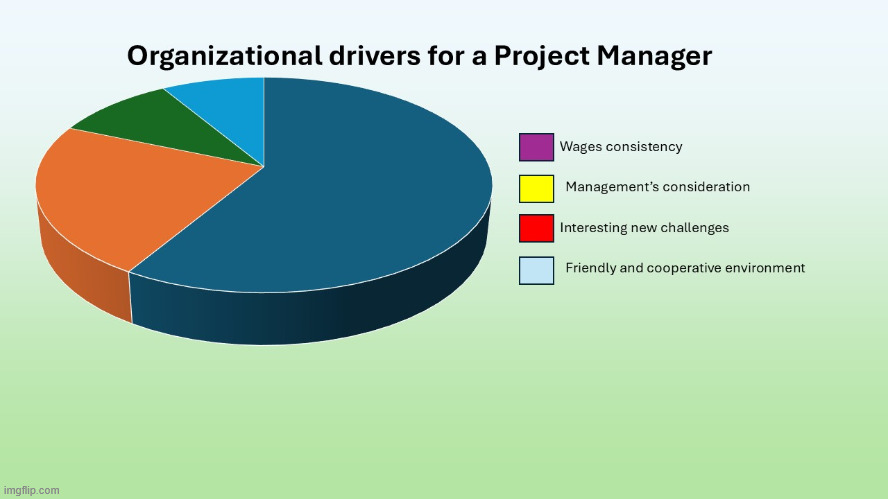 Organizational drivers for a Project Manager

Wages consistency

Management's consideration

Interesting new challenges

Friendly and cooperative environment

imgflip.com